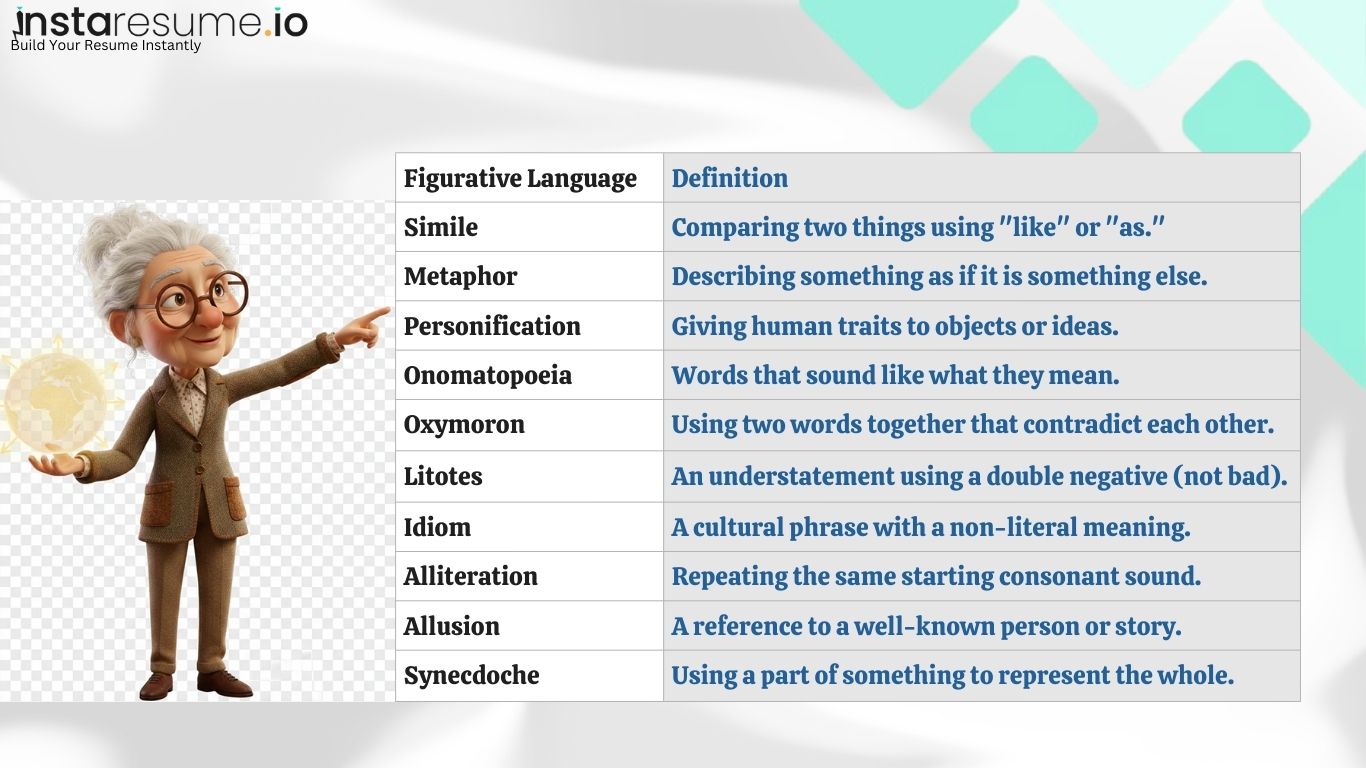 instaresume.io
Build Your Resume Instantly

| Figurative Language | Definition |
|---|---|
| Simile | Comparing two things using "like" or "as." |
| Metaphor | Describing something as if it is something else. |
| Personification | Giving human traits to objects or ideas. |
| Onomatopoeia | Words that sound like what they mean. |
| Oxymoron | Using two words together that contradict each other. |
| Litotes | An understatement using a double negative (not bad). |
| Idiom | A cultural phrase with a non-literal meaning. |
| Alliteration | Repeating the same starting consonant sound. |
| Allusion | A reference to a well-known person or story. |
| Synecdoche | Using a part of something to represent the whole. |